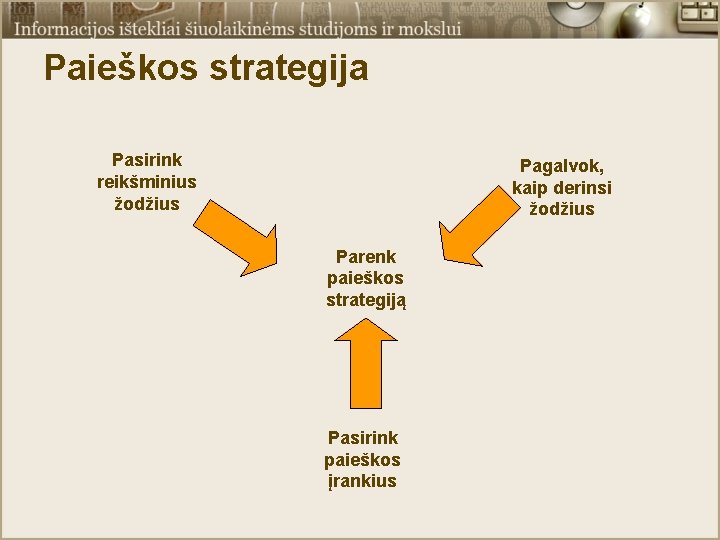 Informacijos ištekliai šiuolaikinėms studijoms ir mokslui

Paieškos strategija

Pasirink reikšminius žodžius

Pagalvok, kaip derinsi žodžius

Parenk paieškos strategiją

Pasirink paieškos įrankius